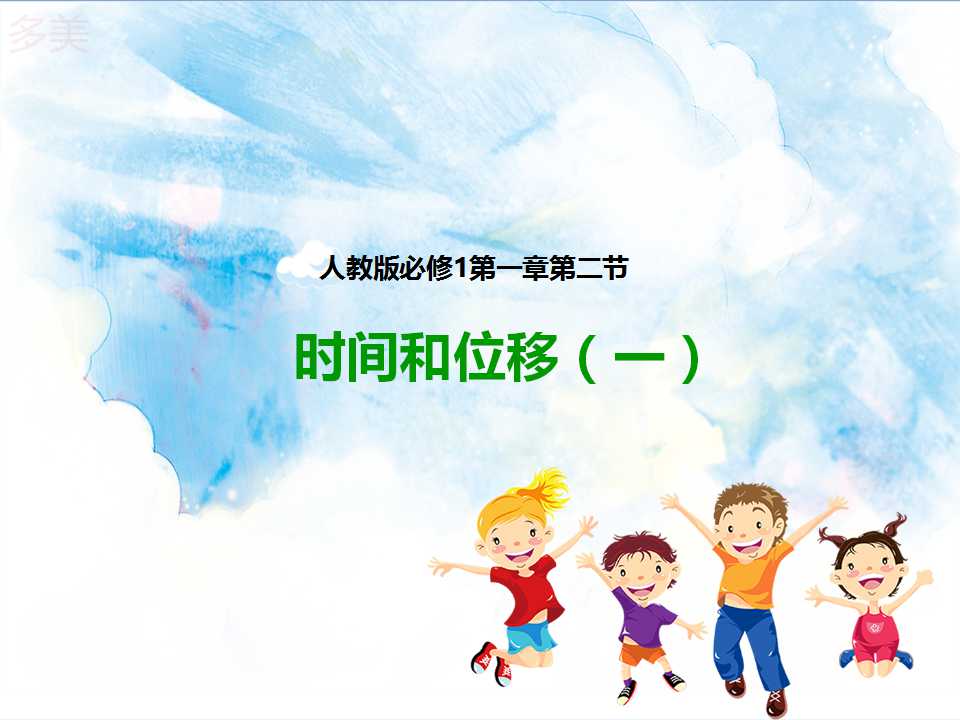 多美

人教版必修1第一章第二节

时间和位移（一）